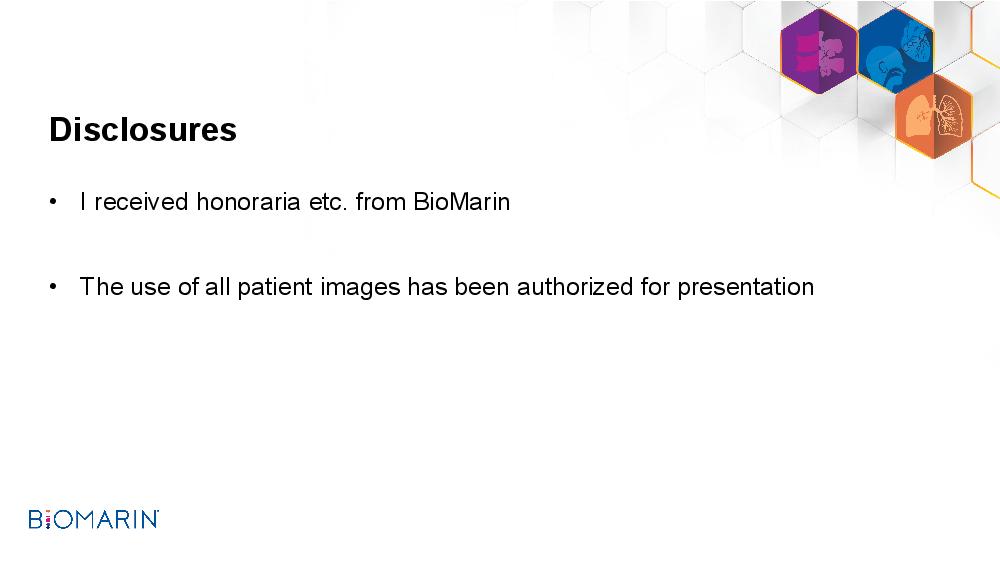 Disclosures

• I received honoraria etc. from BioMarin

• The use of all patient images has been authorized for presentation

BIOMARIN